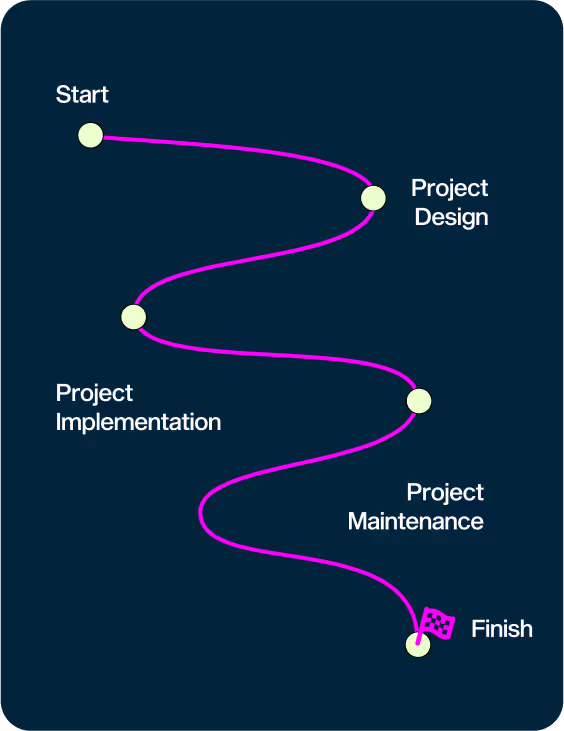 Start

Project Design

Project Implementation

Project Maintenance

Finish